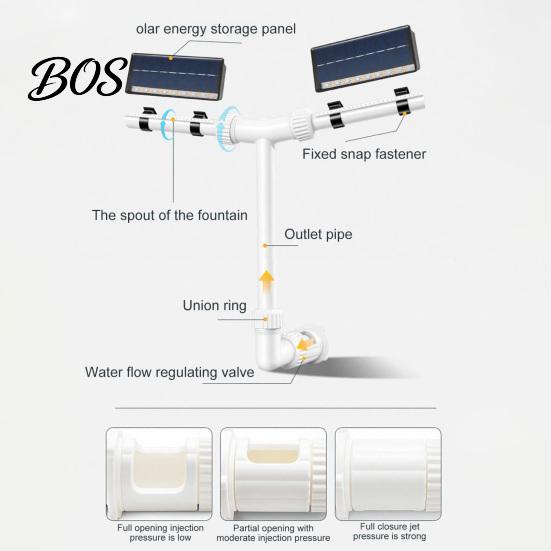 olar energy storage panel

BOS

Fixed snap fastener

The spout of the fountain

Outlet pipe

Union ring

Water flow regulating valve

Full opening injection pressure is low

Partial opening with moderate injection pressure

Full closure jet pressure is strong